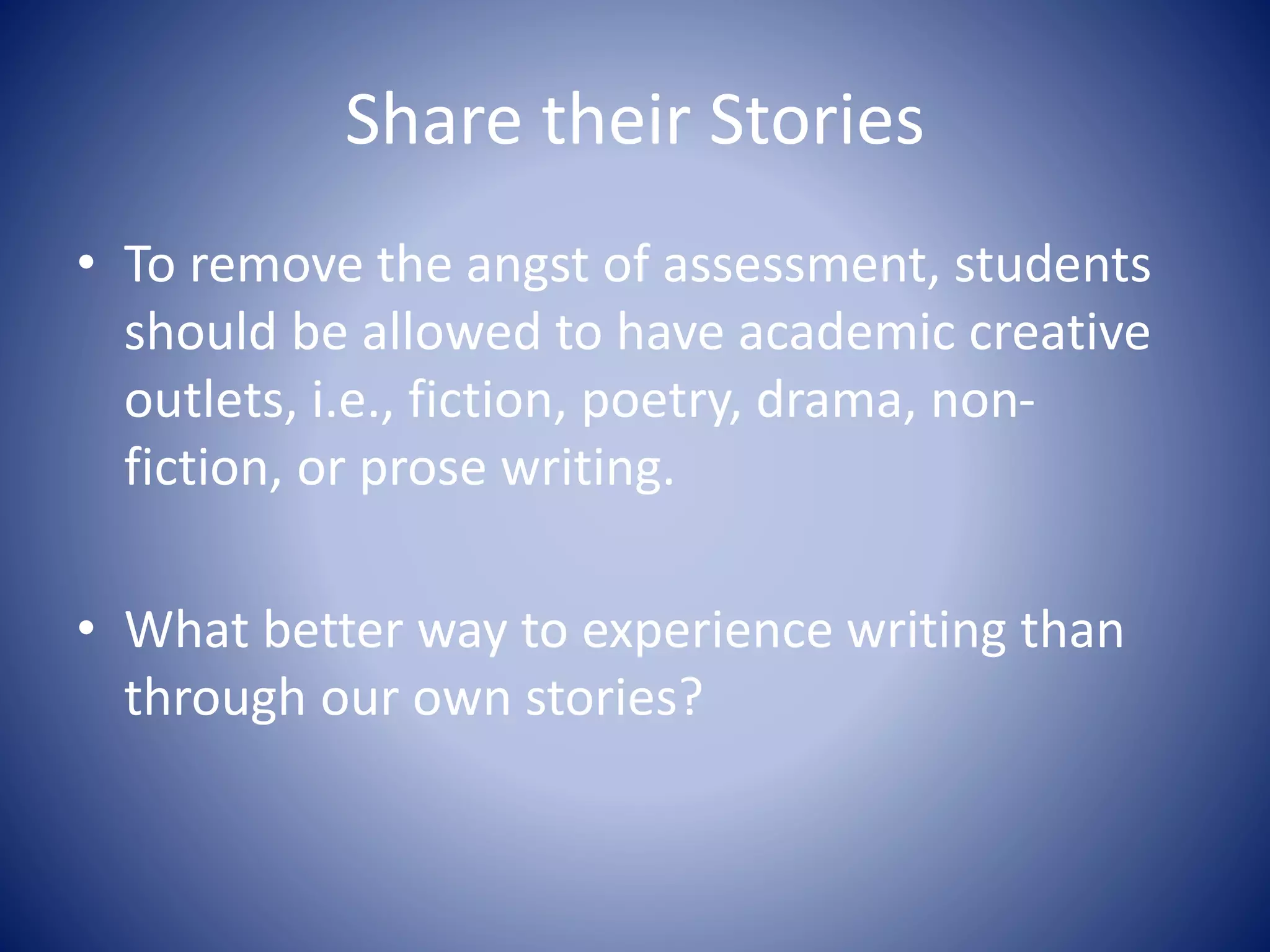 Share their Stories

• To remove the angst of assessment, students should be allowed to have academic creative outlets, i.e., fiction, poetry, drama, non-fiction, or prose writing.

• What better way to experience writing than through our own stories?